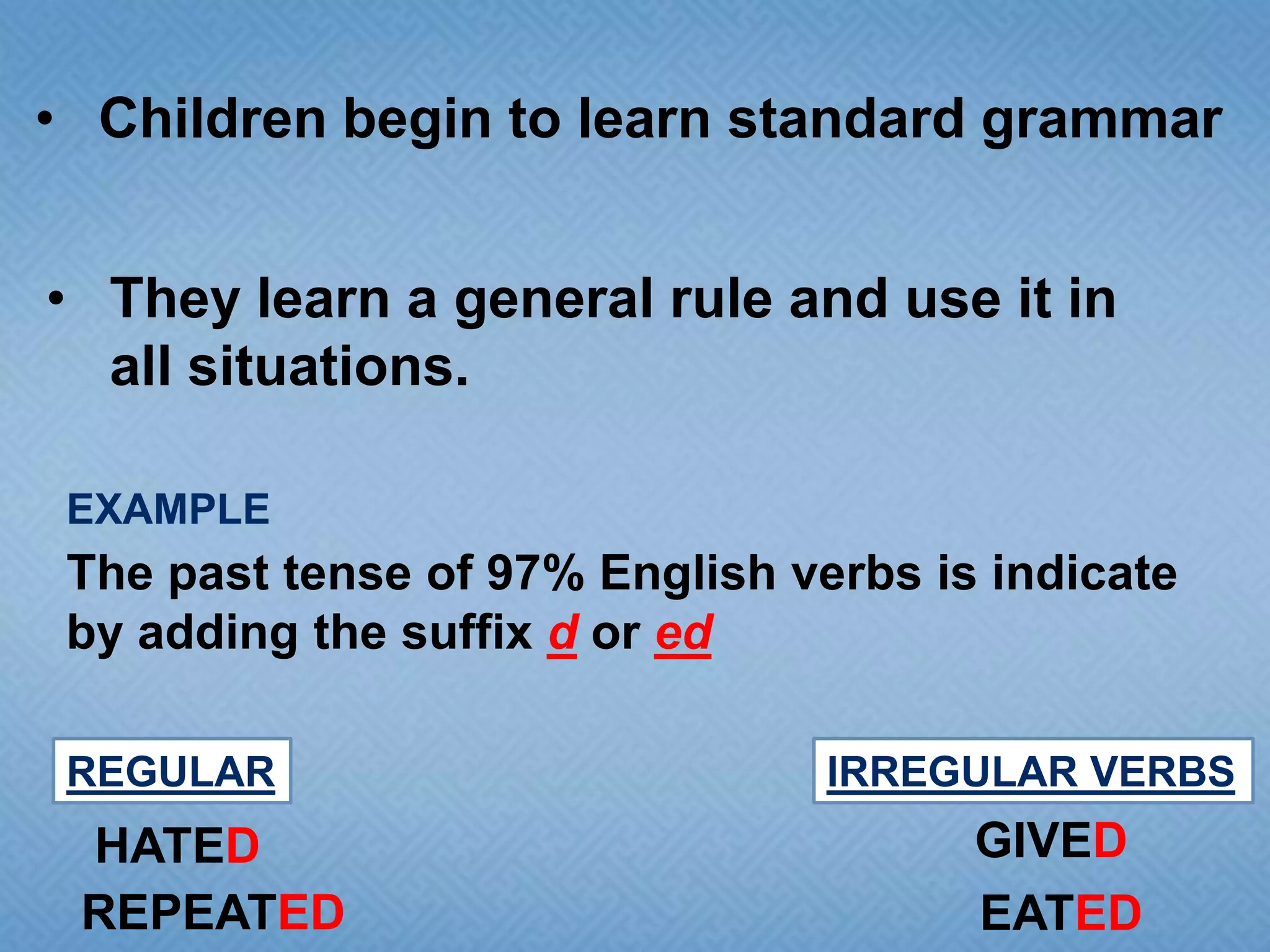 • Children begin to learn standard grammar

• They learn a general rule and use it in all situations.

EXAMPLE

The past tense of 97% English verbs is indicate by adding the suffix d or ed

REGULAR

HATED

REPEATED

IRREGULAR VERBS

GIVED

EATED